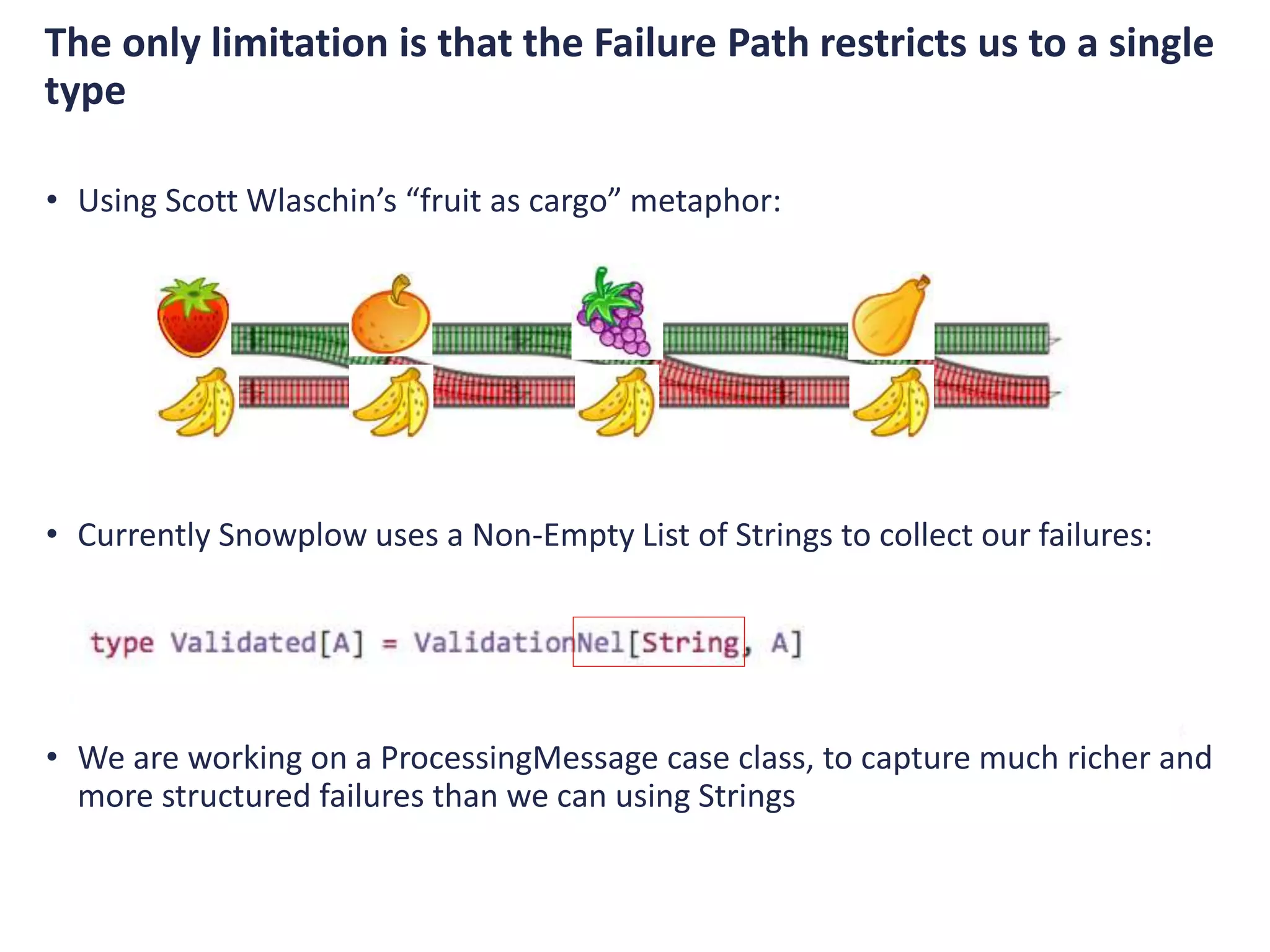 The only limitation is that the Failure Path restricts us to a single type

• Using Scott Wlaschin's "fruit as cargo" metaphor:

• Currently Snowplow uses a Non-Empty List of Strings to collect our failures:

type Validated[A] = ValidationNel[String, A]

• We are working on a ProcessingMessage case class, to capture much richer and more structured failures than we can using Strings